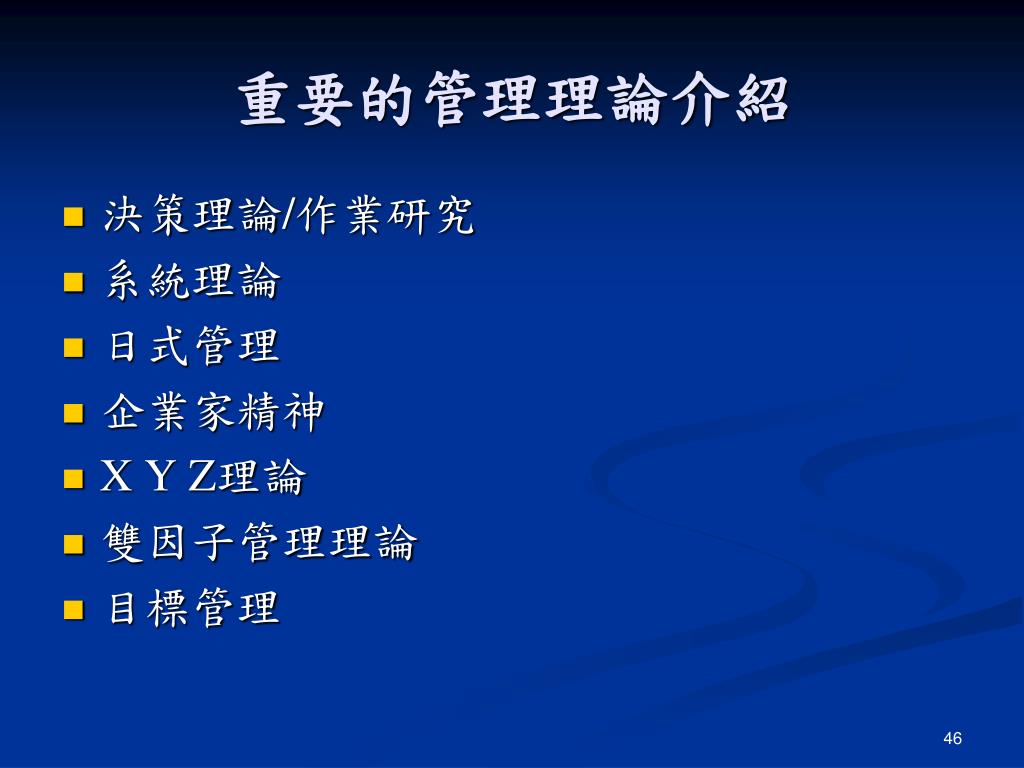 重要的管理理論介紹

- 決策理論/作業研究
- 系統理論
- 日式管理
- 企業家精神
- X Y Z理論
- 雙因子管理理論
- 目標管理

46